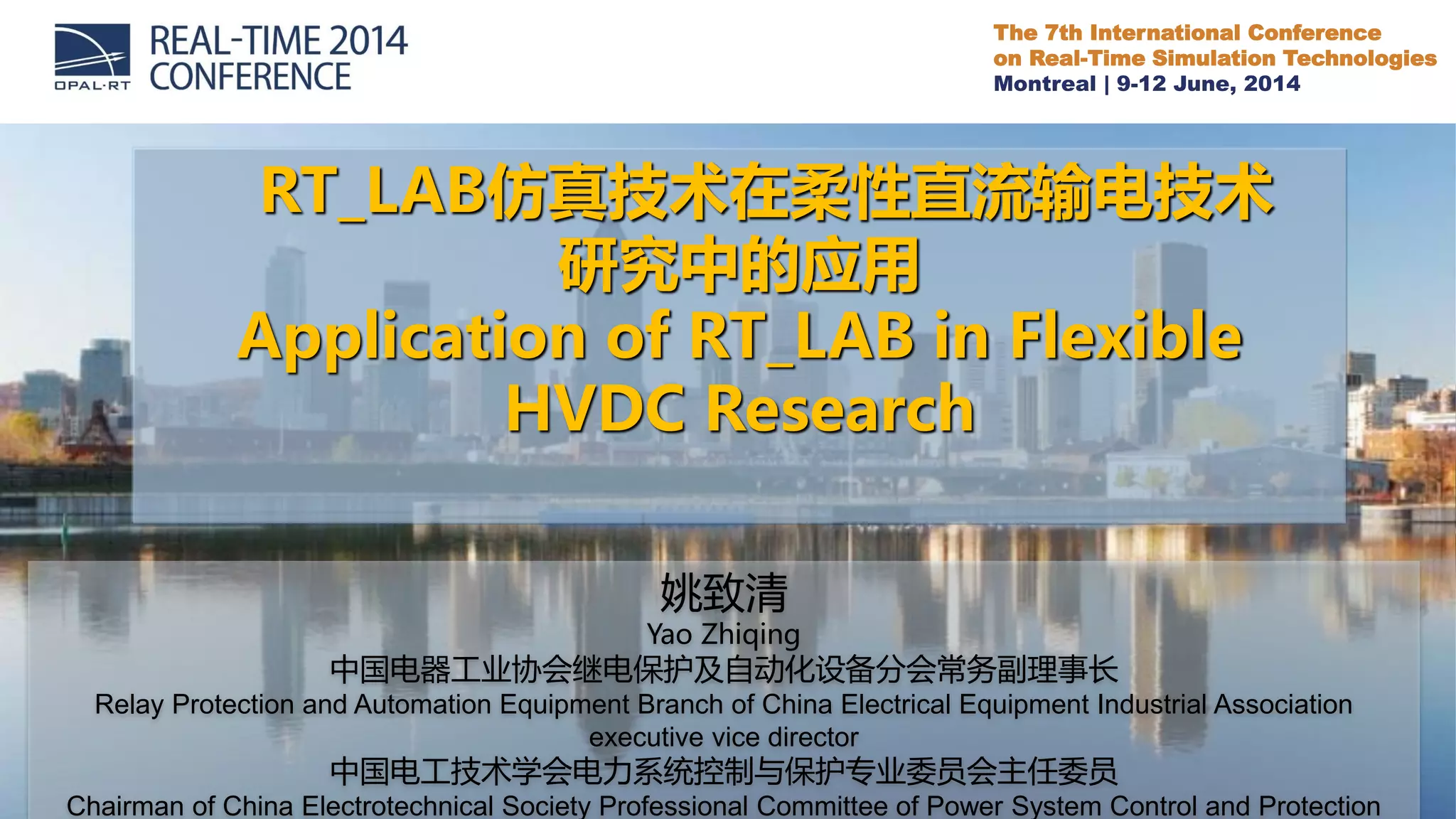 OPAL-RT

REAL-TIME 2014 CONFERENCE

The 7th International Conference on Real-Time Simulation Technologies
Montreal | 9-12 June, 2014

RT_LAB仿真技术在柔性直流输电技术研究中的应用
Application of RT_LAB in Flexible HVDC Research

姚致清
Yao Zhiqing
中国电器工业协会继电保护及自动化设备分会常务副理事长
Relay Protection and Automation Equipment Branch of China Electrical Equipment Industrial Association executive vice director
中国电工技术学会电力系统控制与保护专业委员会主任委员
Chairman of China Electrotechnical Society Professional Committee of Power System Control and Protection